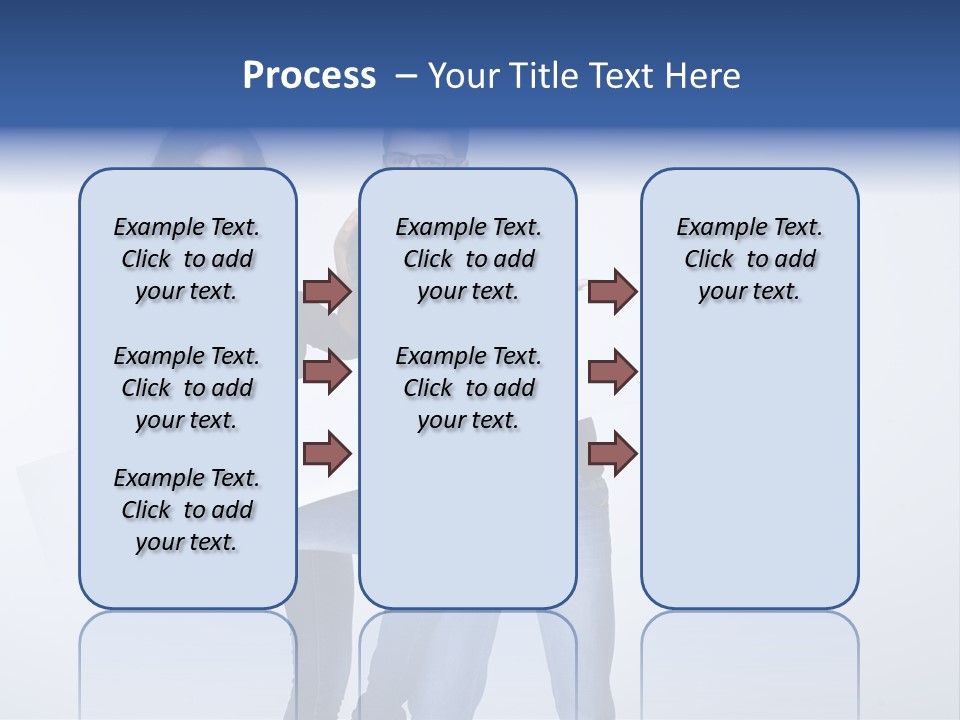 Process – Your Title Text Here

Example Text. Click to add your text.

Example Text. Click to add your text.

Example Text. Click to add your text.

Example Text. Click to add your text.

Example Text. Click to add your text.

Example Text. Click to add your text.